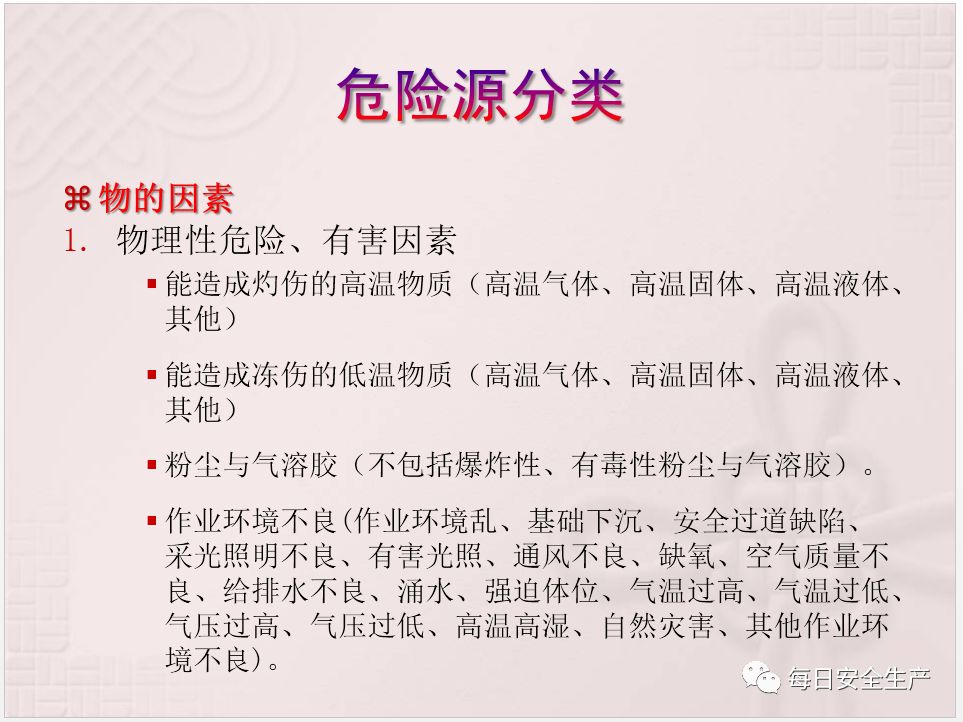 危险源分类

⌘ 物的因素

1. 物理性危险、有害因素

▪ 能造成灼伤的高温物质（高温气体、高温固体、高温液体、其他）

▪ 能造成冻伤的低温物质（高温气体、高温固体、高温液体、其他）

▪ 粉尘与气溶胶（不包括爆炸性、有毒性粉尘与气溶胶）。

▪ 作业环境不良(作业环境乱、基础下沉、安全过道缺陷、采光照明不良、有害光照、通风不良、缺氧、空气质量不良、给排水不良、涌水、强迫体位、气温过高、气温过低、气压过高、气压过低、高温高湿、自然灾害、其他作业环境不良)。

每日安全生产